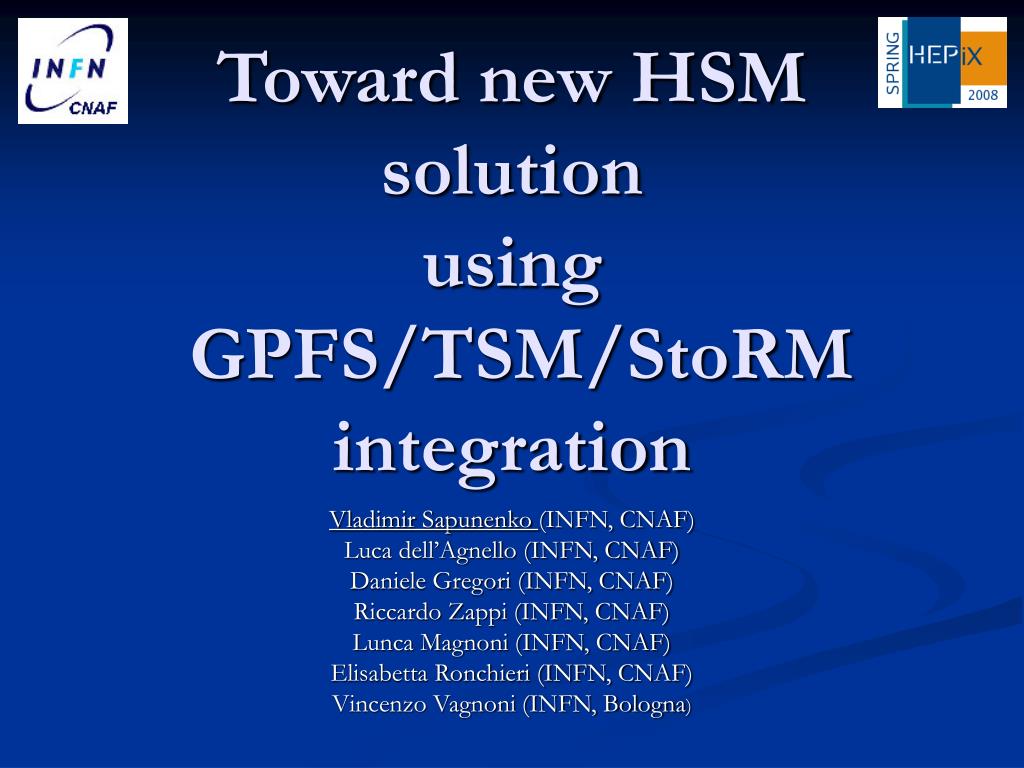 INFN CNAF

SPRING HEPiX 2008

Toward new HSM solution using GPFS/TSM/StoRM integration

Vladimir Sapunenko (INFN, CNAF)
Luca dell'Agnello (INFN, CNAF)
Daniele Gregori (INFN, CNAF)
Riccardo Zappi (INFN, CNAF)
Lunca Magnoni (INFN, CNAF)
Elisabetta Ronchieri (INFN, CNAF)
Vincenzo Vagnoni (INFN, Bologna)